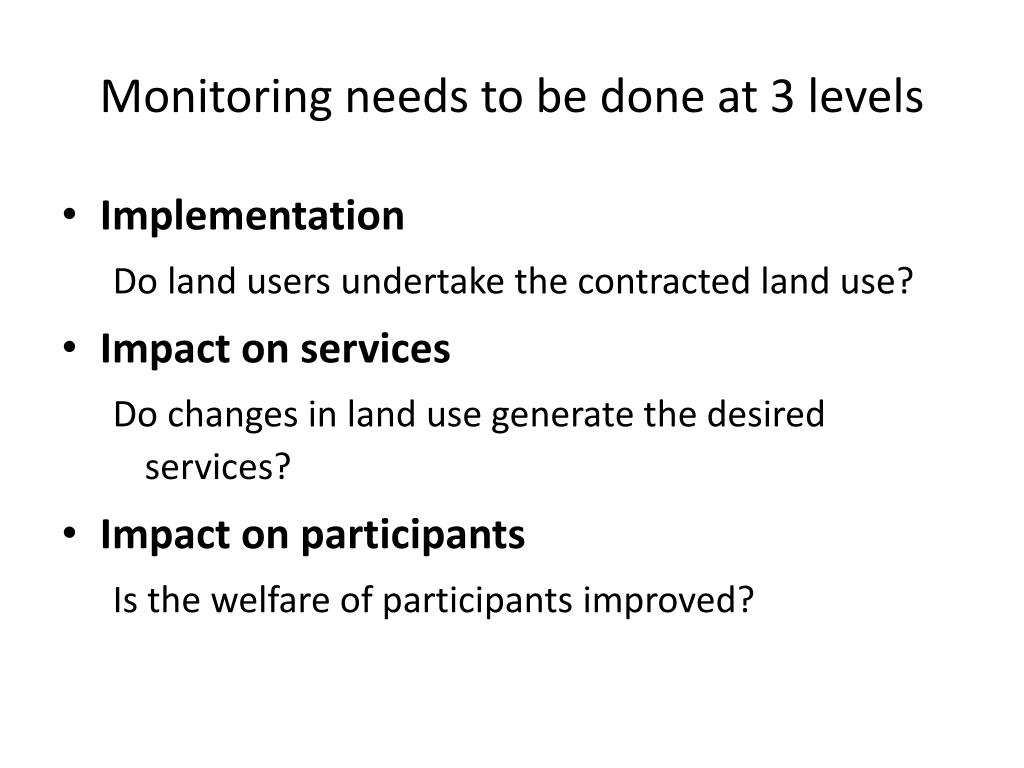 Monitoring needs to be done at 3 levels

• Implementation

Do land users undertake the contracted land use?

• Impact on services

Do changes in land use generate the desired services?

• Impact on participants

Is the welfare of participants improved?